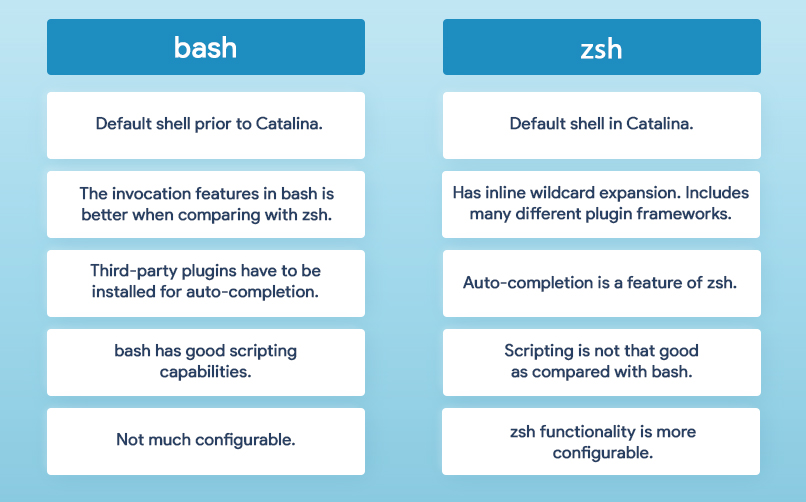 | bash | zsh |
|---|---|
| Default shell prior to Catalina. | Default shell in Catalina. |
| The invocation features in bash is better when comparing with zsh. | Has inline wildcard expansion. Includes many different plugin frameworks. |
| Third-party plugins have to be installed for auto-completion. | Auto-completion is a feature of zsh. |
| bash has good scripting capabilities. | Scripting is not that good as compared with bash. |
| Not much configurable. | zsh functionality is more configurable. |